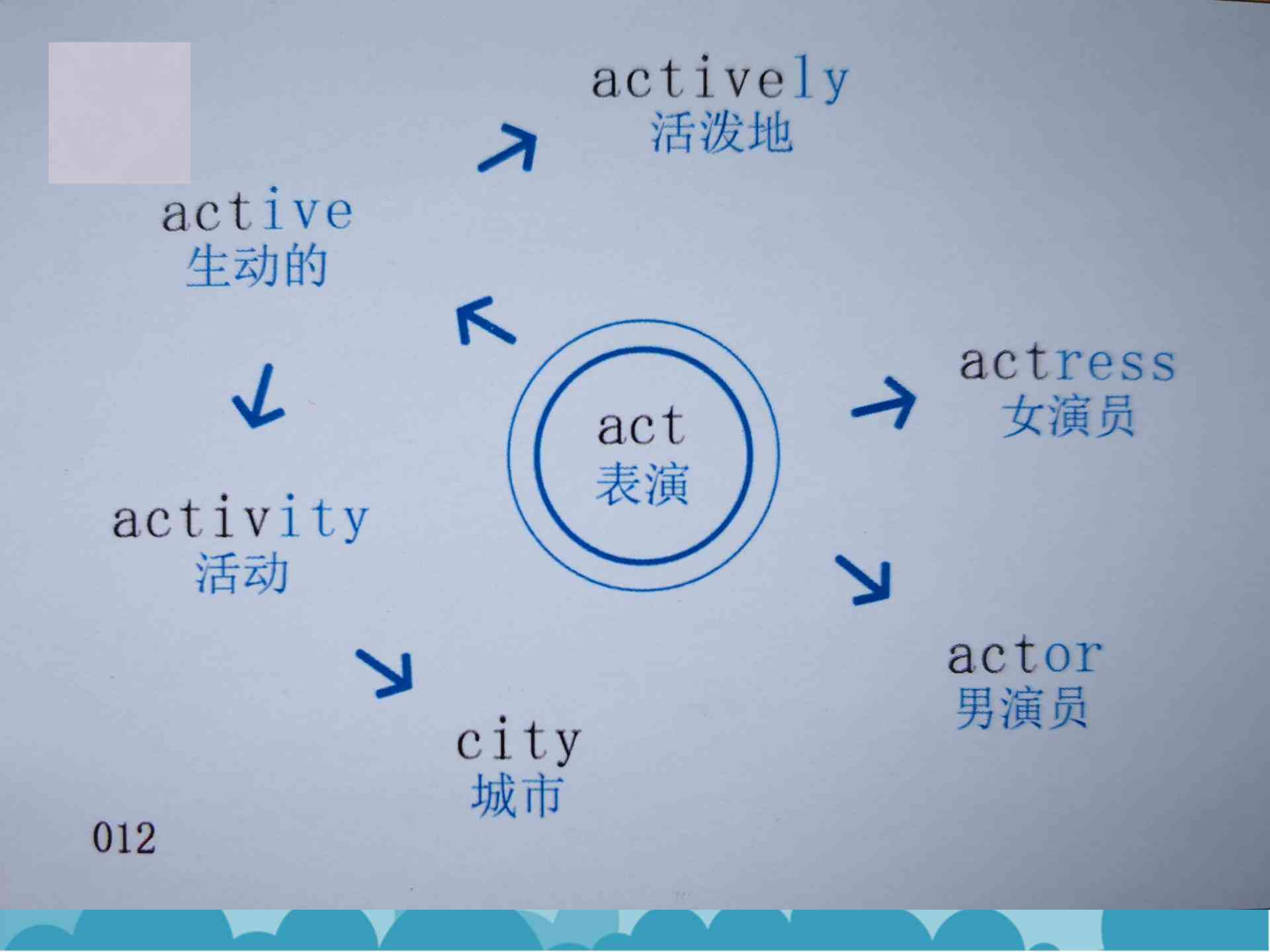 actively
活泼地

active
生动的

act
表演

actress
女演员

activity
活动

actor
男演员

city
城市

012